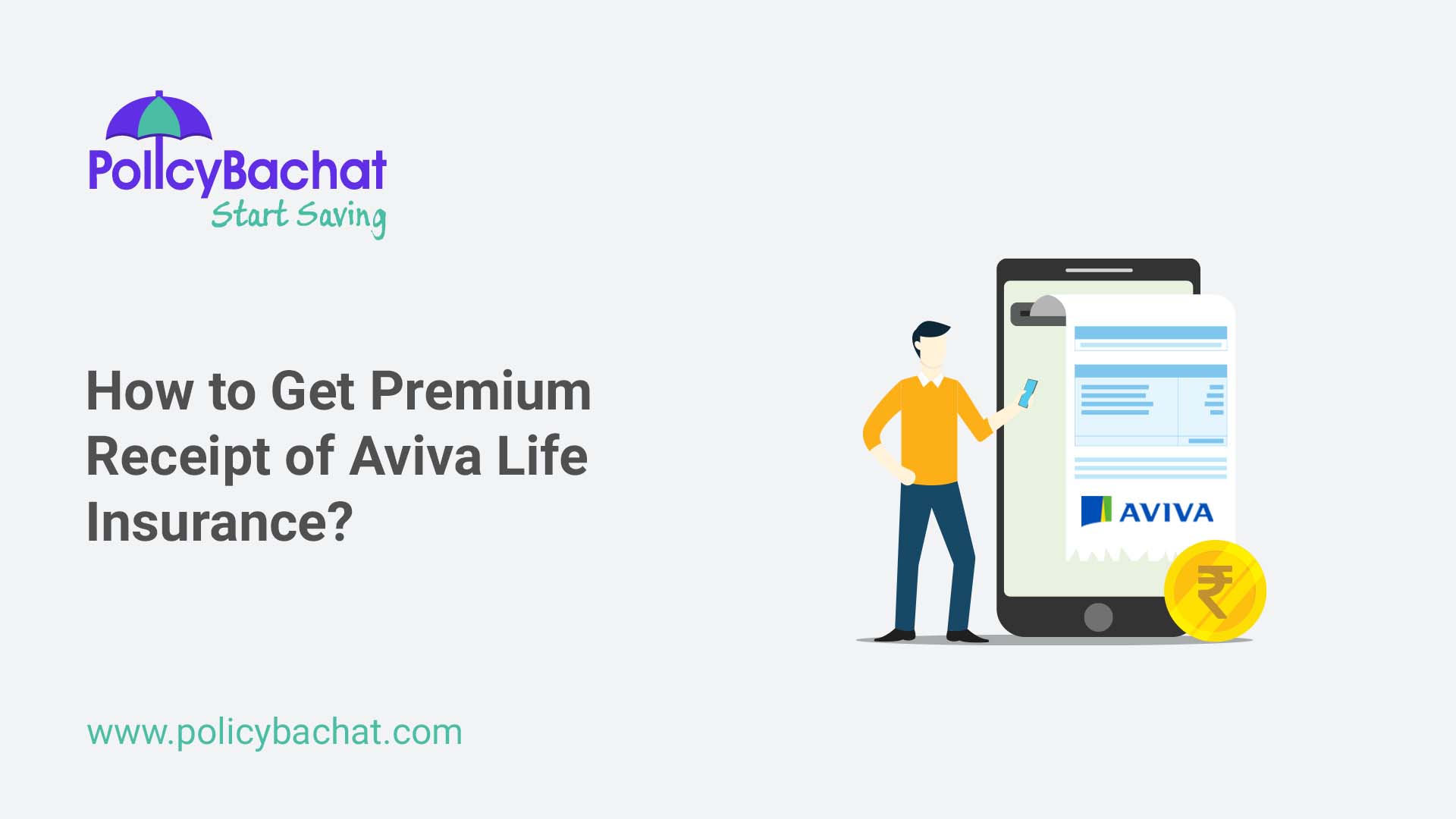 PolicyBachat
Start Saving

How to Get Premium Receipt of Aviva Life Insurance?

AVIVA

₹

www.policybachat.com